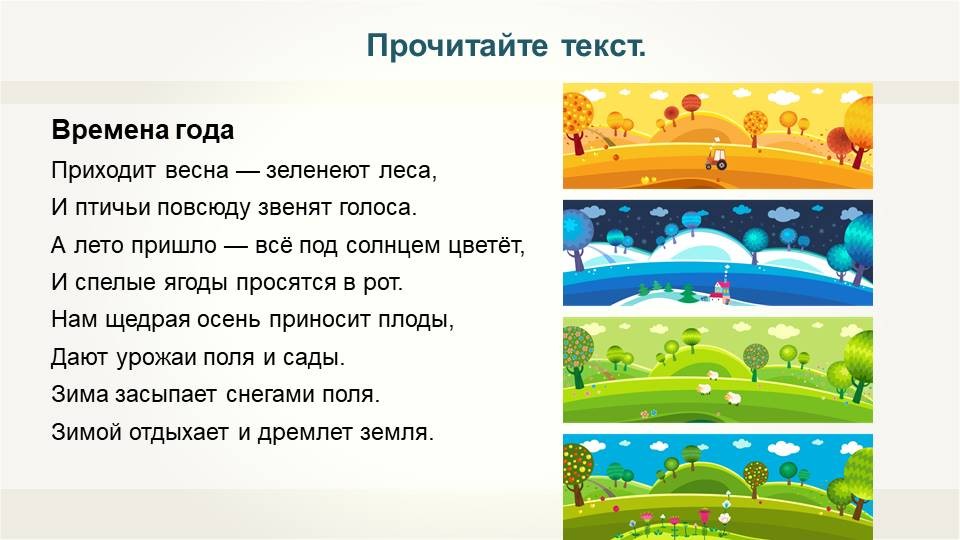 Прочитайте текст.

Времена года

Приходит весна — зеленеют леса,
И птичьи повсюду звенят голоса.
А лето пришло — всё под солнцем цветёт,
И спелые ягоды просятся в рот.
Нам щедрая осень приносит плоды,
Дают урожаи поля и сады.
Зима засыпает снегами поля.
Зимой отдыхает и дремлет земля.